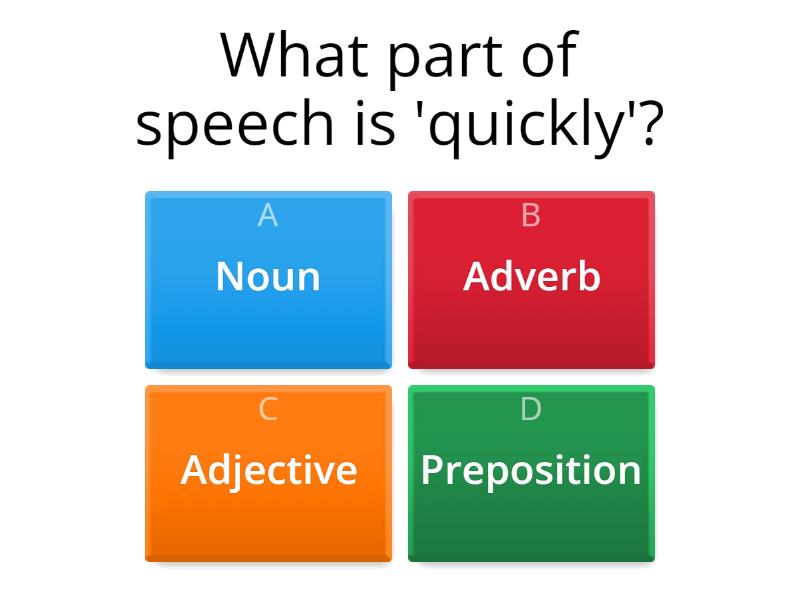 What part of speech is 'quickly'?

A
Noun

B
Adverb

C
Adjective

D
Preposition